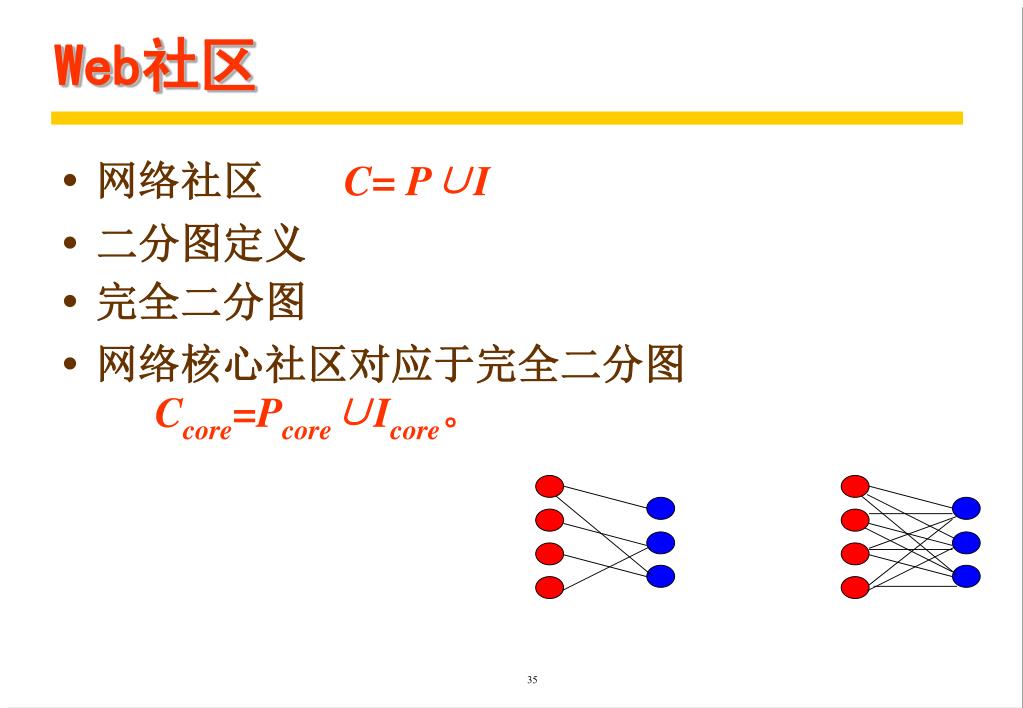 Web社区

• 网络社区 $C = P \cup I$
• 二分图定义
• 完全二分图
• 网络核心社区对应于完全二分图 $C_{core} = P_{core} \cup I_{core}$。

35